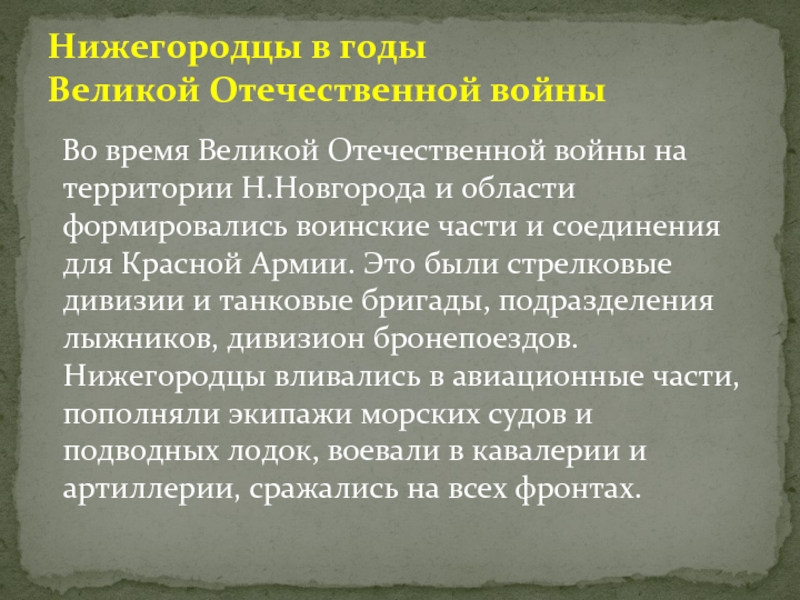 Нижегородцы в годы
Великой Отечественной войны

Во время Великой Отечественной войны на территории Н.Новгорода и области формировались воинские части и соединения для Красной Армии. Это были стрелковые дивизии и танковые бригады, подразделения лыжников, дивизион бронепоездов. Нижегородцы вливались в авиационные части, пополняли экипажи морских судов и подводных лодок, воевали в кавалерии и артиллерии, сражались на всех фронтах.